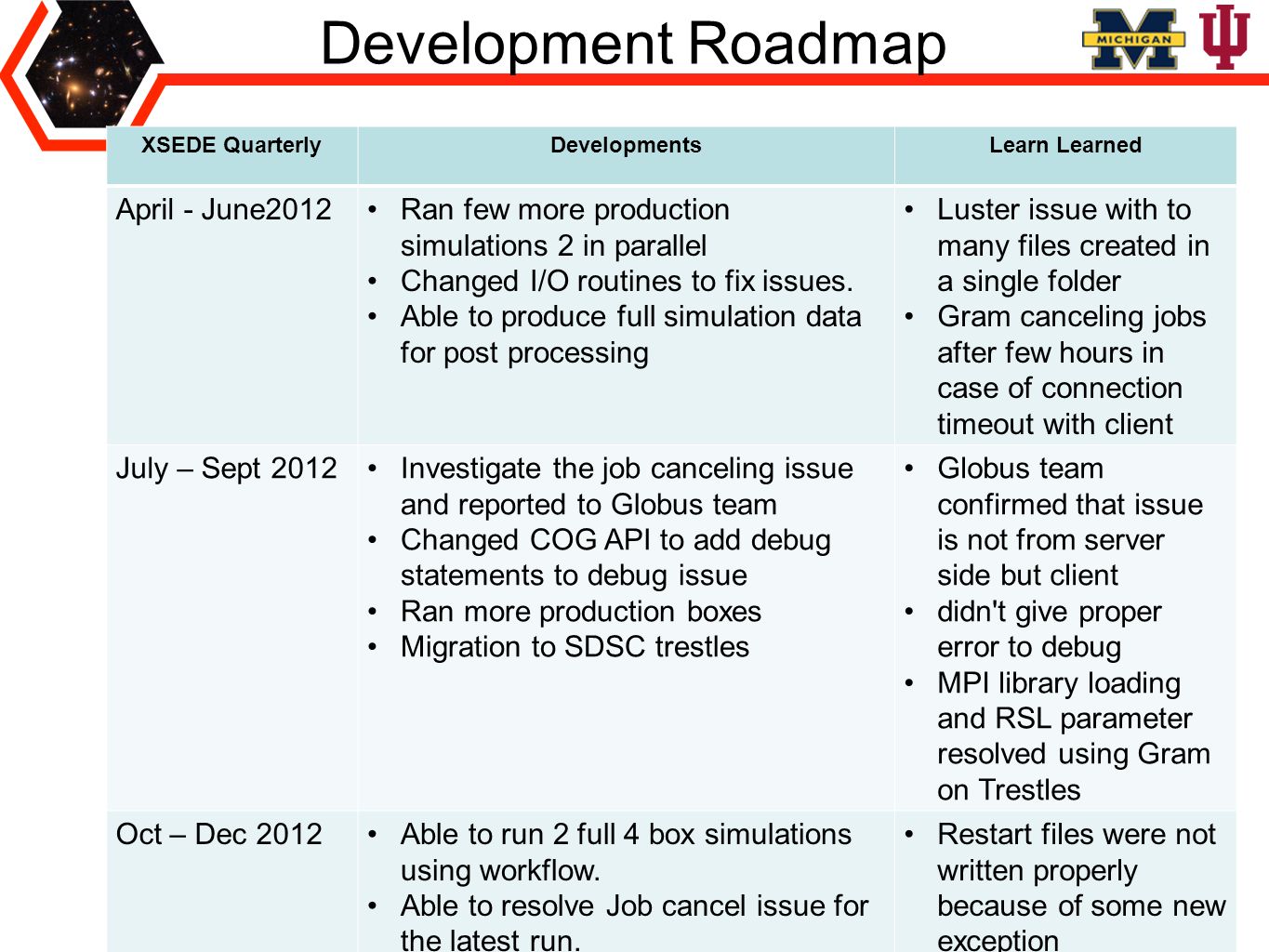 Development Roadmap

MICHIGAN

| XSEDE Quarterly | Developments | Learn Learned |
|---|---|---|
| April - June2012 | • Ran few more production simulations 2 in parallel • Changed I/O routines to fix issues. • Able to produce full simulation data for post processing | • Luster issue with to many files created in a single folder • Gram canceling jobs after few hours in case of connection timeout with client |
| July – Sept 2012 | • Investigate the job canceling issue and reported to Globus team • Changed COG API to add debug statements to debug issue • Ran more production boxes • Migration to SDSC trestles | • Globus team confirmed that issue is not from server side but client • didn't give proper error to debug • MPI library loading and RSL parameter resolved using Gram on Trestles |
| Oct – Dec 2012 | • Able to run 2 full 4 box simulations using workflow. • Able to resolve Job cancel issue for the latest run. | • Restart files were not written properly because of some new exception |